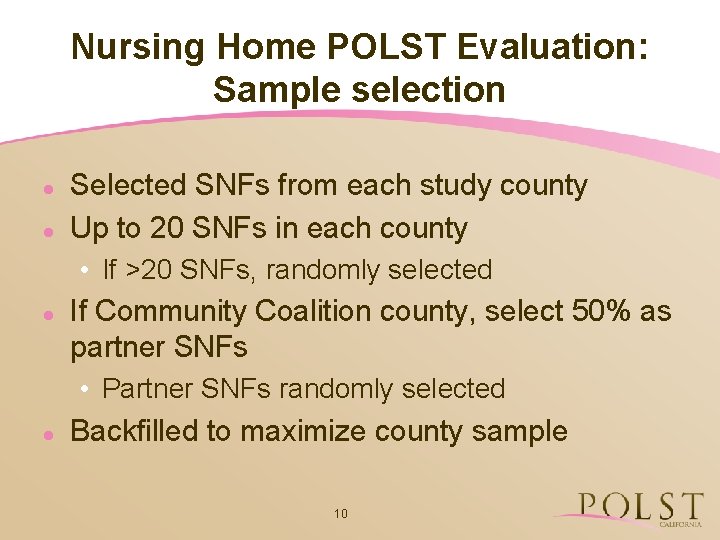 Nursing Home POLST Evaluation: Sample selection

- Selected SNFs from each study county
- Up to 20 SNFs in each county
  - If >20 SNFs, randomly selected
- If Community Coalition county, select 50% as partner SNFs
  - Partner SNFs randomly selected
- Backfilled to maximize county sample

10

POLST
CALIFORNIA